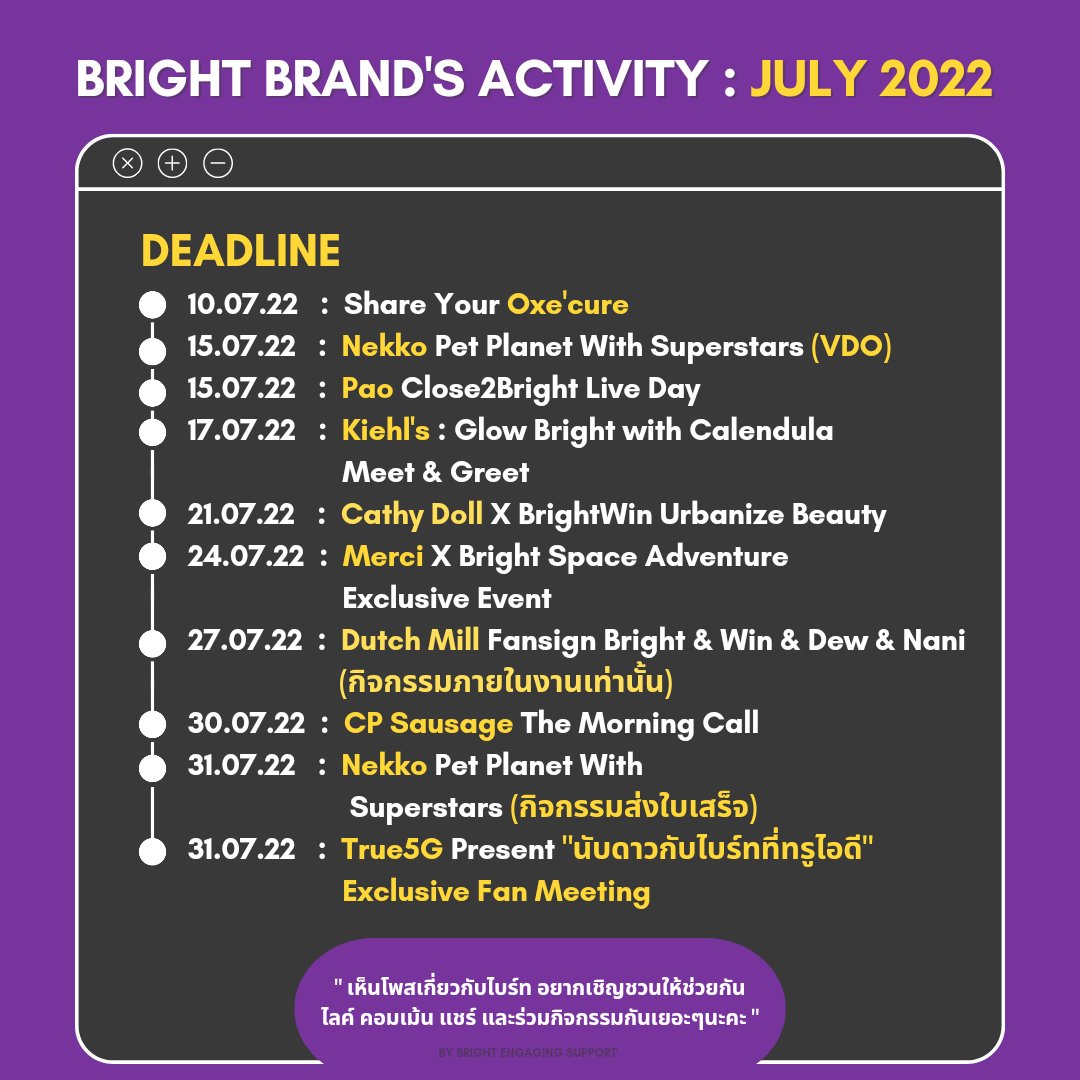 BRIGHT BRAND'S ACTIVITY : JULY 2022

DEADLINE

10.07.22 : Share Your Oxe'cure

15.07.22 : Nekko Pet Planet With Superstars (VDO)

15.07.22 : Pao Close2Bright Live Day

17.07.22 : Kiehl's : Glow Bright with Calendula Meet & Greet

21.07.22 : Cathy Doll X BrightWin Urbanize Beauty

24.07.22 : Merci X Bright Space Adventure Exclusive Event

27.07.22 : Dutch Mill Fansign Bright & Win & Dew & Nani (กิจกรรมภายในงานเท่านั้น)

30.07.22 : CP Sausage The Morning Call

31.07.22 : Nekko Pet Planet With Superstars (กิจกรรมส่งใบเสร็จ)

31.07.22 : True5G Present "นับดาวกับไบร์ทที่ทรูไอดี" Exclusive Fan Meeting

" เห็นโพสเกี่ยวกับไบร์ท อยากเชิญชวนให้ช่วยกัน ไลค์ คอมเม้น แชร์ และร่วมกิจกรรมกันเยอะๆนะคะ "

BY BRIGHT ENGAGING SUPPORT